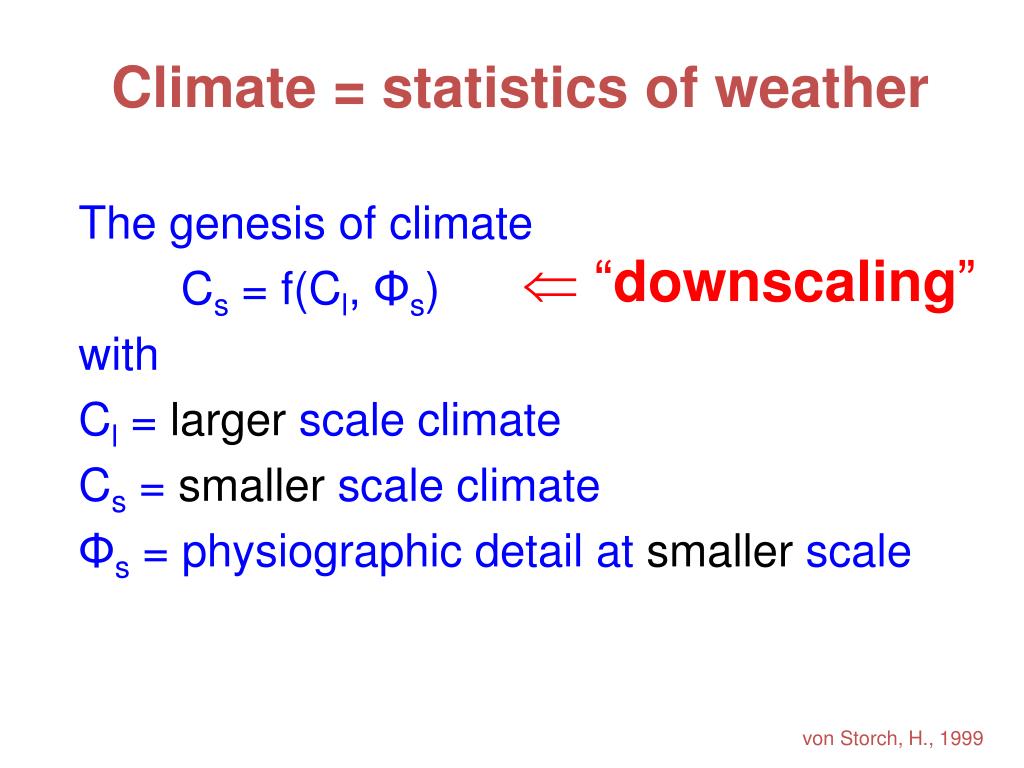 Climate = statistics of weather

The genesis of climate

$C_s = f(C_l, \Phi_s)$ $\Leftarrow$ “downscaling”

with

$C_l$ = larger scale climate

$C_s$ = smaller scale climate

$\Phi_s$ = physiographic detail at smaller scale

von Storch, H., 1999